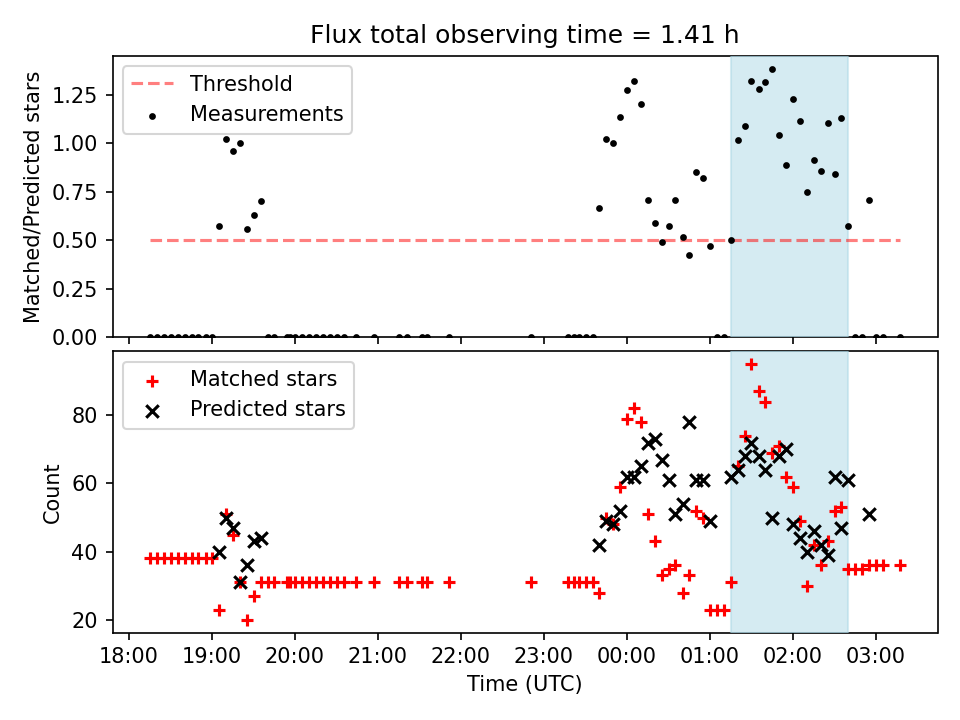 Flux total observing time = 1.41 h

Threshold
Measurements

Matched/Predicted stars

1.25
1.00
0.75
0.50
0.25
0.00

Matched stars
Predicted stars

Count

80
60
40
20

18:00
19:00
20:00
21:00
22:00
23:00
00:00
01:00
02:00
03:00

Time (UTC)